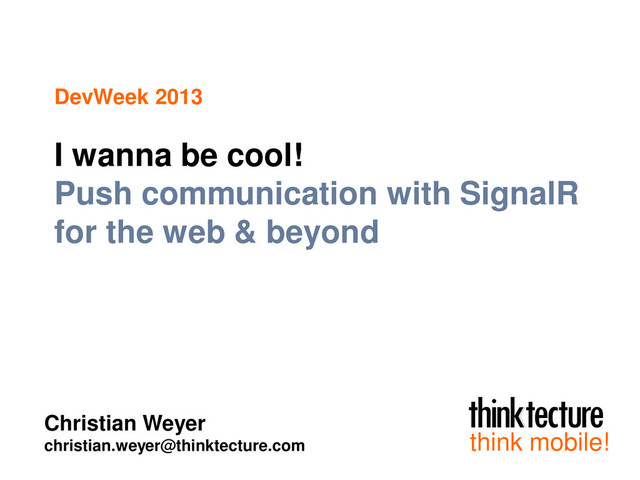 DevWeek 2013

I wanna be cool!
Push communication with SignalR for the web & beyond

Christian Weyer
christian.weyer@thinktecture.com

thinktecture
think mobile!